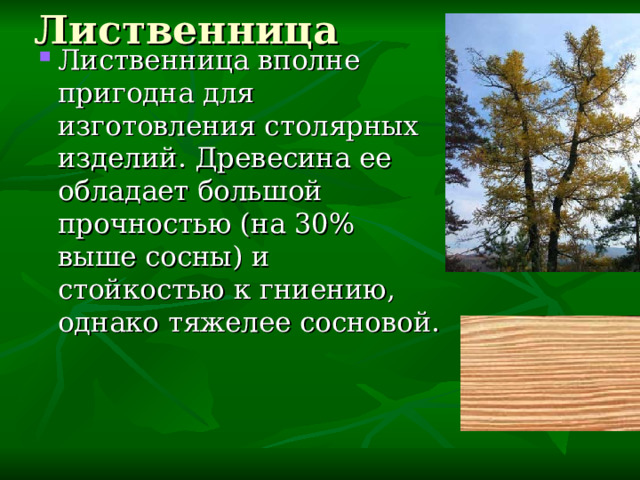 Лиственница

Лиственница вполне пригодна для изготовления столярных изделий. Древесина ее обладает большой прочностью (на 30% выше сосны) и стойкостью к гниению, однако тяжелее сосновой.